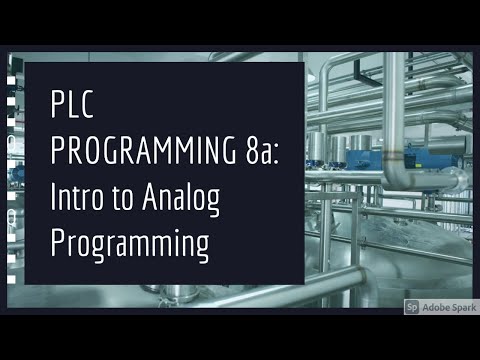 PLC PROGRAMMING 8a: Intro to Analog Programming

Sp Adobe Spark